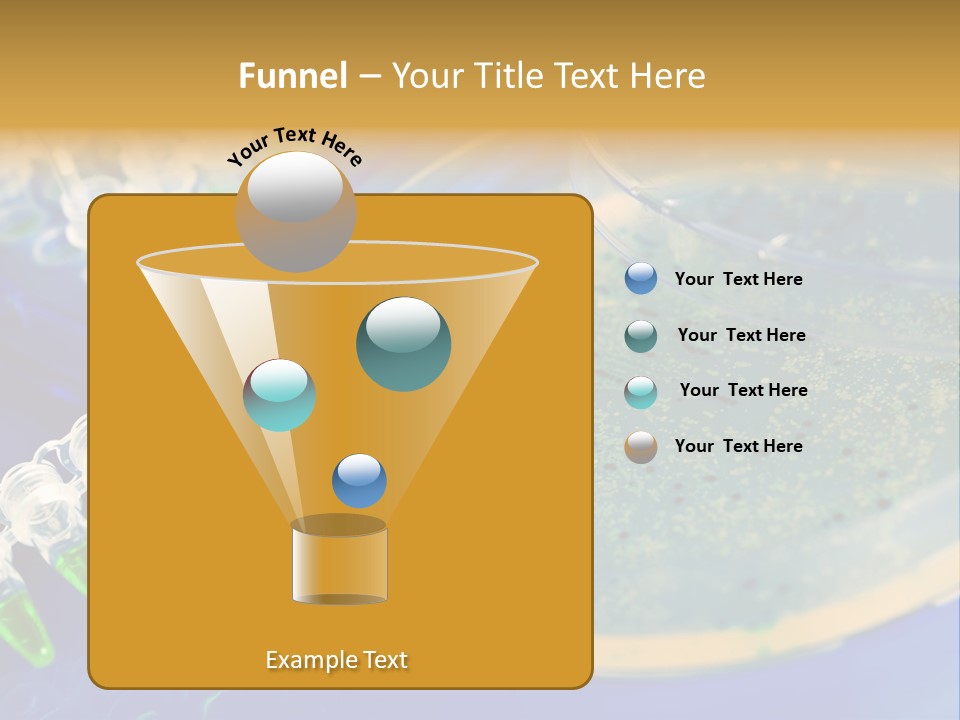 Funnel – Your Title Text Here

Your Text Here

Your Text Here

Your Text Here

Your Text Here

Your Text Here

Example Text